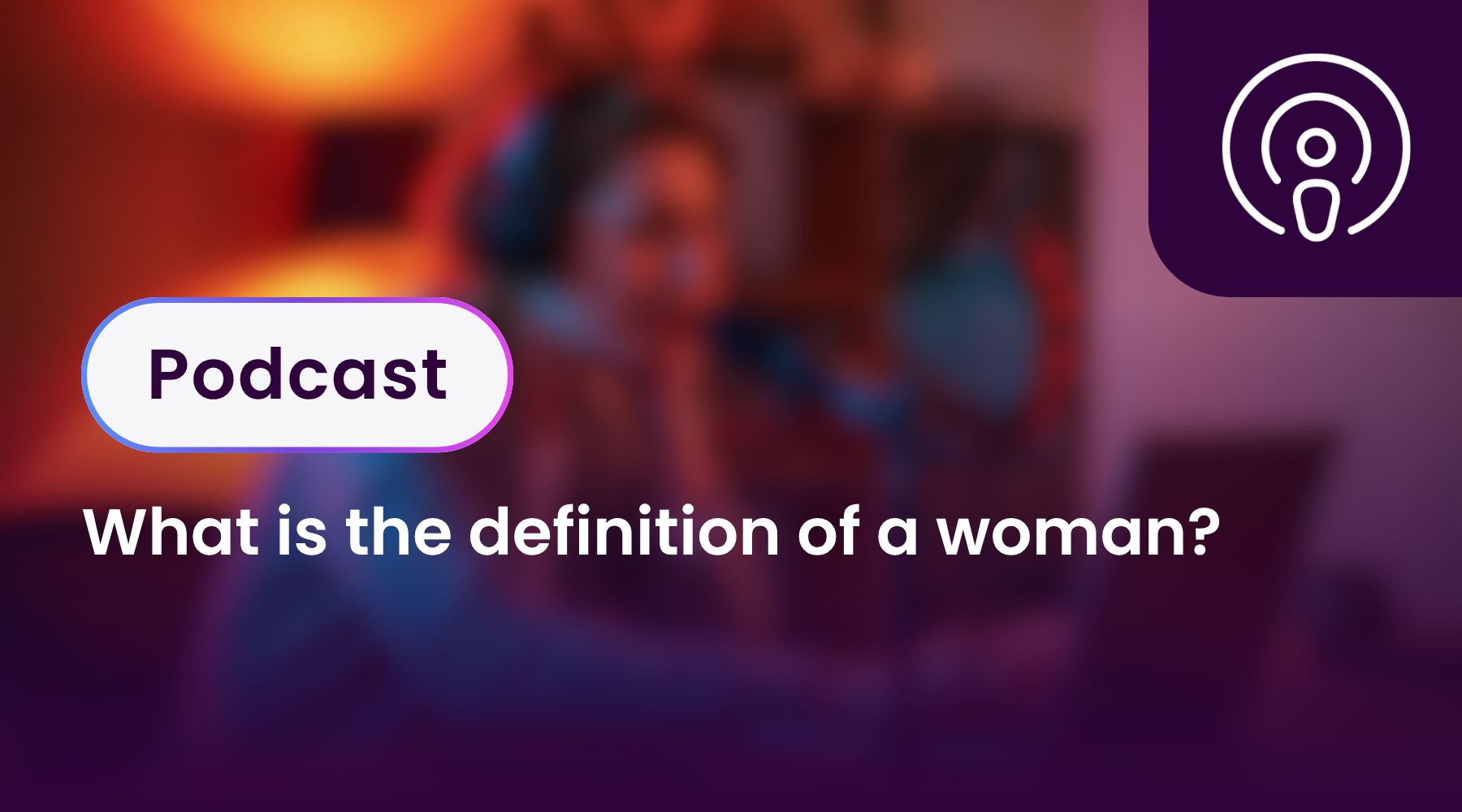 Podcast

What is the definition of a woman?